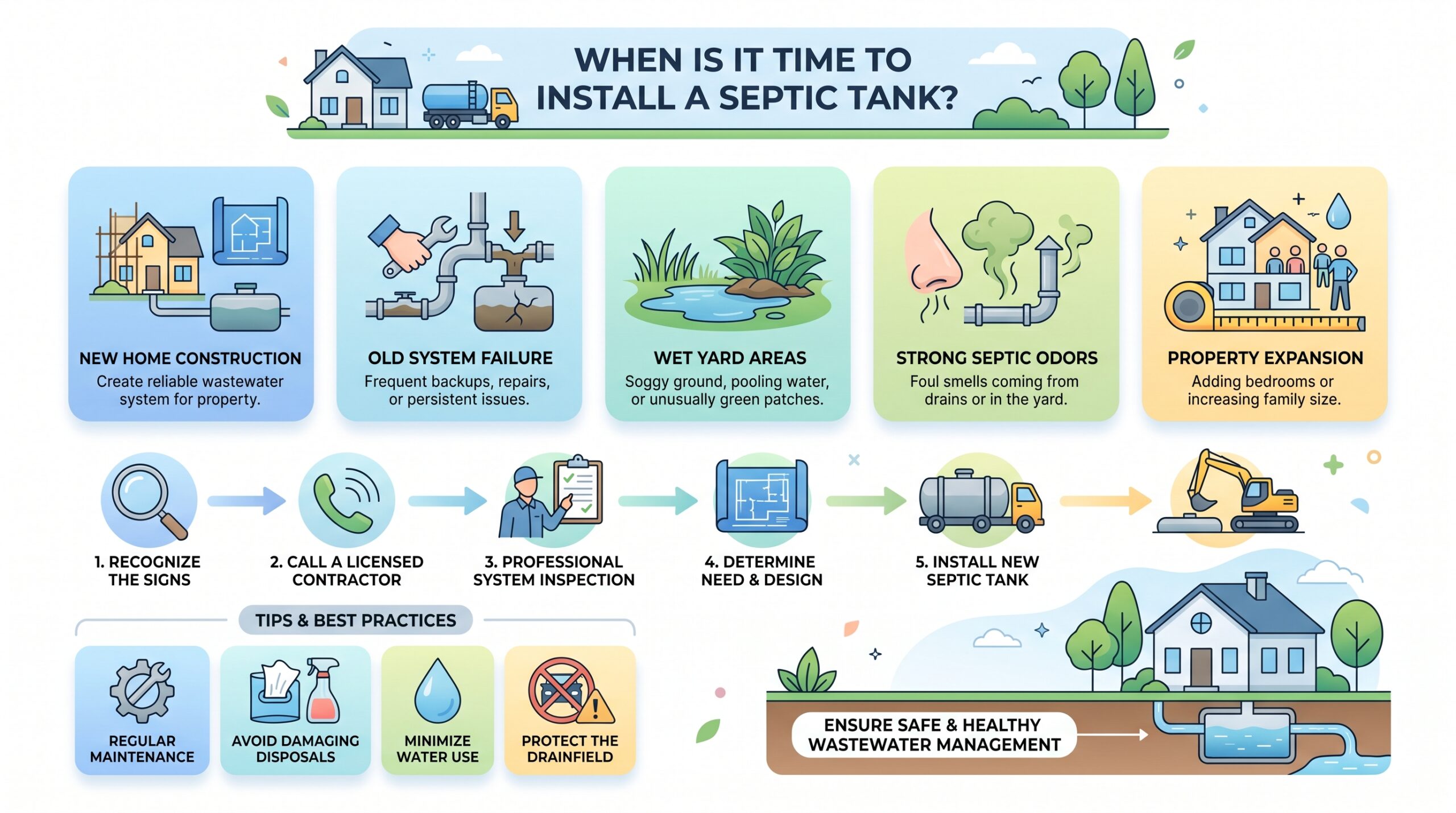 WHEN IS IT TIME TO INSTALL A SEPTIC TANK?

NEW HOME CONSTRUCTION
Create reliable wastewater system for property.

OLD SYSTEM FAILURE
Frequent backups, repairs, or persistent issues.

WET YARD AREAS
Soggy ground, pooling water, or unusually green patches.

STRONG SEPTIC ODORS
Foul smells coming from drains or in the yard.

PROPERTY EXPANSION
Adding bedrooms or increasing family size.

1. RECOGNIZE THE SIGNS

2. CALL A LICENSED CONTRACTOR

3. PROFESSIONAL SYSTEM INSPECTION

4. DETERMINE NEED & DESIGN

5. INSTALL NEW SEPTIC TANK

TIPS & BEST PRACTICES

REGULAR MAINTENANCE

AVOID DAMAGING DISPOSALS

MINIMIZE WATER USE

PROTECT THE DRAINFIELD

ENSURE SAFE & HEALTHY WASTEWATER MANAGEMENT